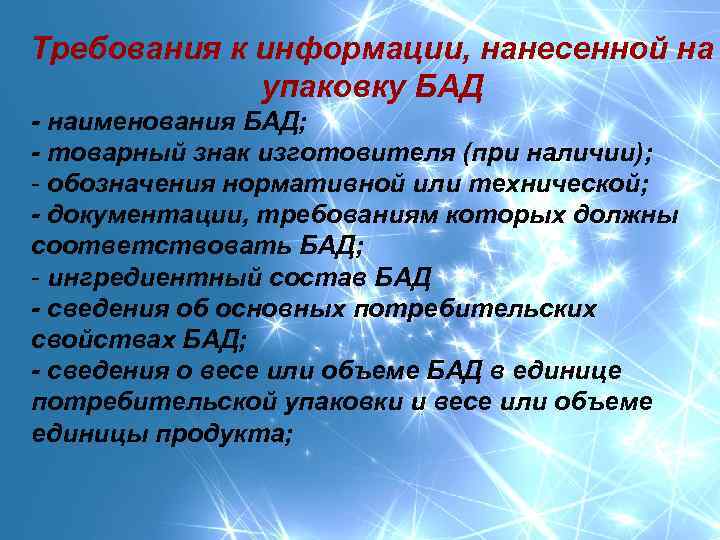 Требования к информации, нанесенной на упаковку БАД

- наименования БАД;
- товарный знак изготовителя (при наличии);
- обозначения нормативной или технической;
- документации, требованиям которых должны соответствовать БАД;
- ингредиентный состав БАД
- сведения об основных потребительских свойствах БАД;
- сведения о весе или объеме БАД в единице потребительской упаковки и весе или объеме единицы продукта;